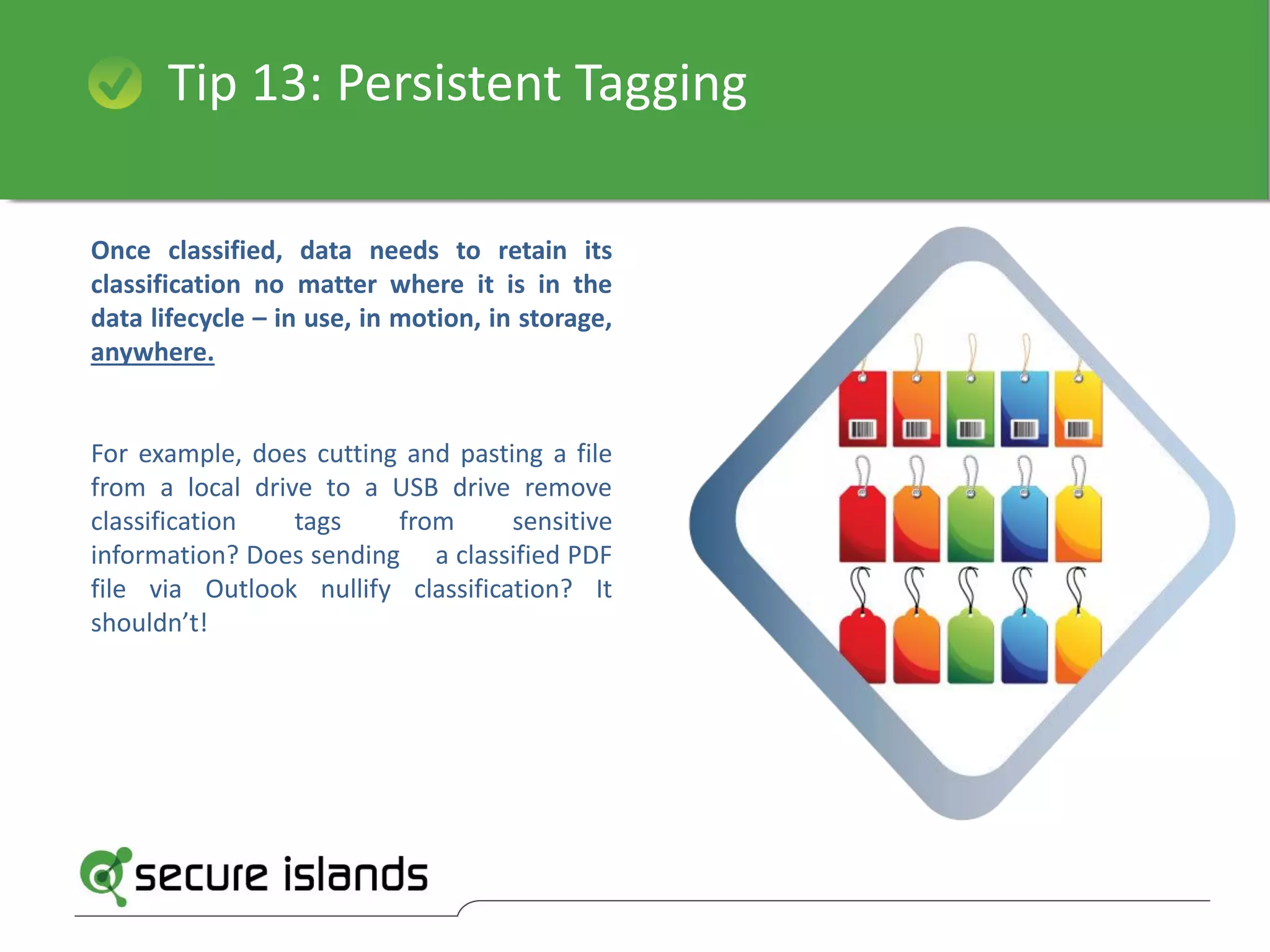 Tip 13: Persistent Tagging

Once classified, data needs to retain its classification no matter where it is in the data lifecycle – in use, in motion, in storage, anywhere.

For example, does cutting and pasting a file from a local drive to a USB drive remove classification tags from sensitive information? Does sending a classified PDF file via Outlook nullify classification? It shouldn't!

secure islands